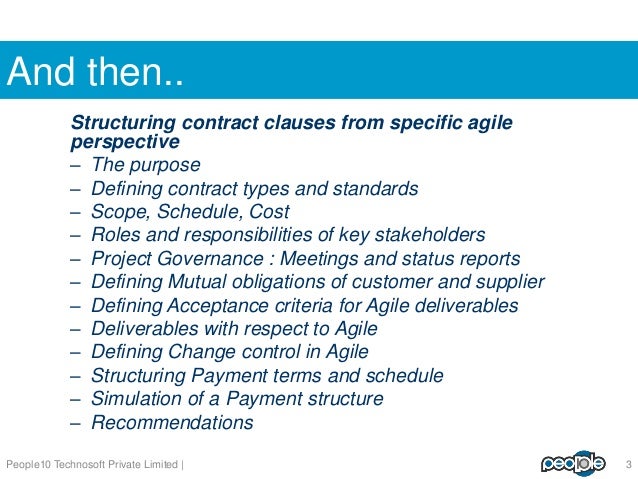 And then..

Structuring contract clauses from specific agile perspective

– The purpose
– Defining contract types and standards
– Scope, Schedule, Cost
– Roles and responsibilities of key stakeholders
– Project Governance : Meetings and status reports
– Defining Mutual obligations of customer and supplier
– Defining Acceptance criteria for Agile deliverables
– Deliverables with respect to Agile
– Defining Change control in Agile
– Structuring Payment terms and schedule
– Simulation of a Payment structure
– Recommendations

People10 Technosoft Private Limited |

people

3